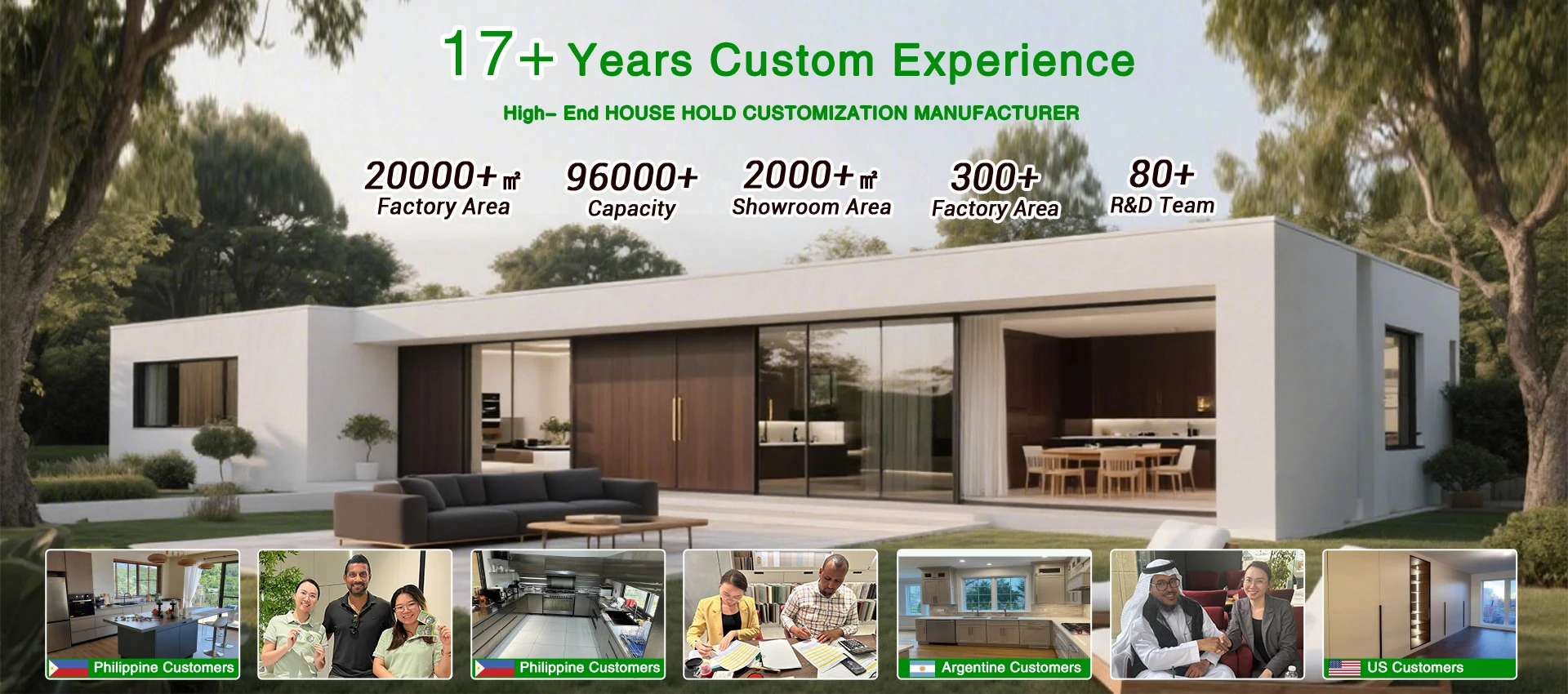 17+ Years Custom Experience

High– End HOUSE HOLD CUSTOMIZATION MANUFACTURER

20000+ ㎡
Factory Area

96000+
Capacity

2000+ ㎡
Showroom Area

300+
Factory Area

80+
R&D Team

Philippine Customers

Philippine Customers

Argentine Customers

US Customers